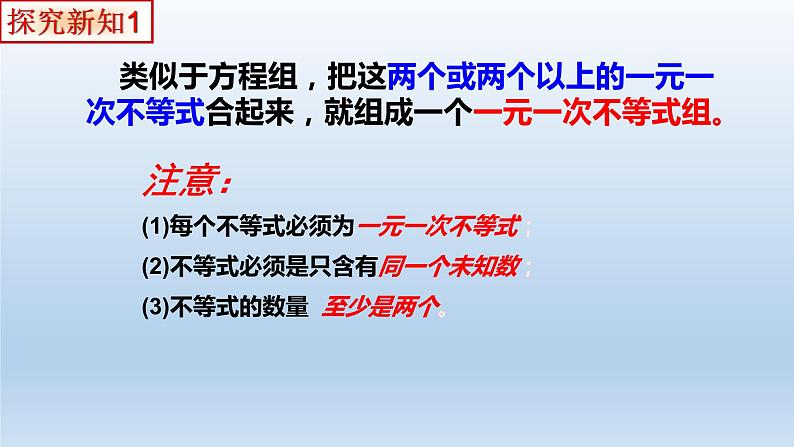 探究新知1

类似于方程组，把这两个或两个以上的一元一次不等式合起来，就组成一个一元一次不等式组。

注意：

(1)每个不等式必须为一元一次不等式；

(2)不等式必须是只含有同一个未知数；

(3)不等式的数量 至少是两个。